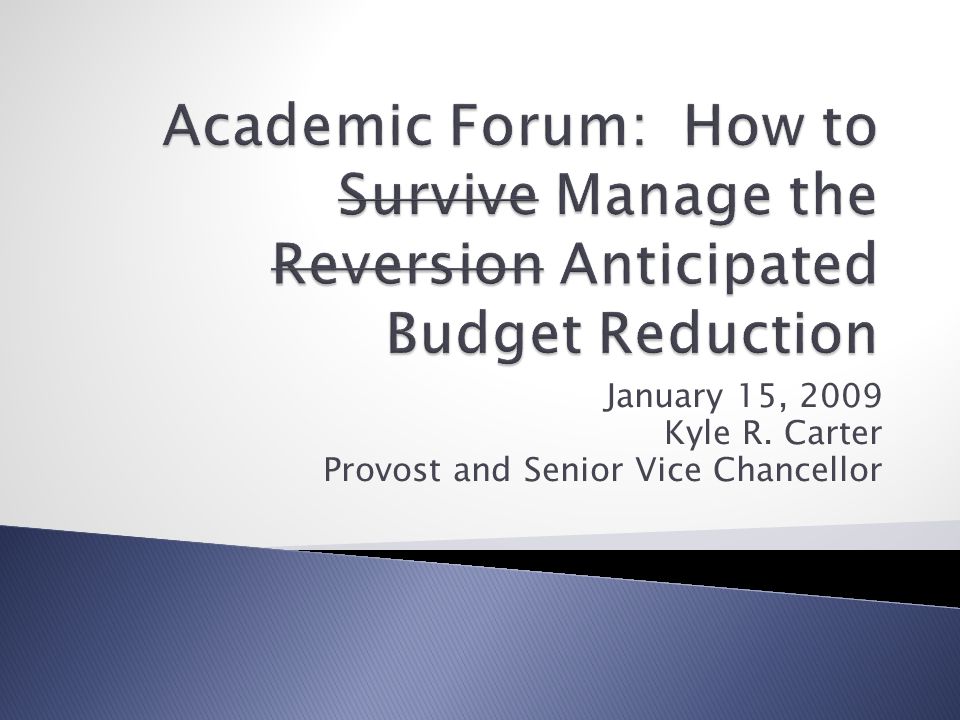 Academic Forum: How to ~~Survive~~ Manage the ~~Reversion~~ Anticipated Budget Reduction

January 15, 2009
Kyle R. Carter
Provost and Senior Vice Chancellor